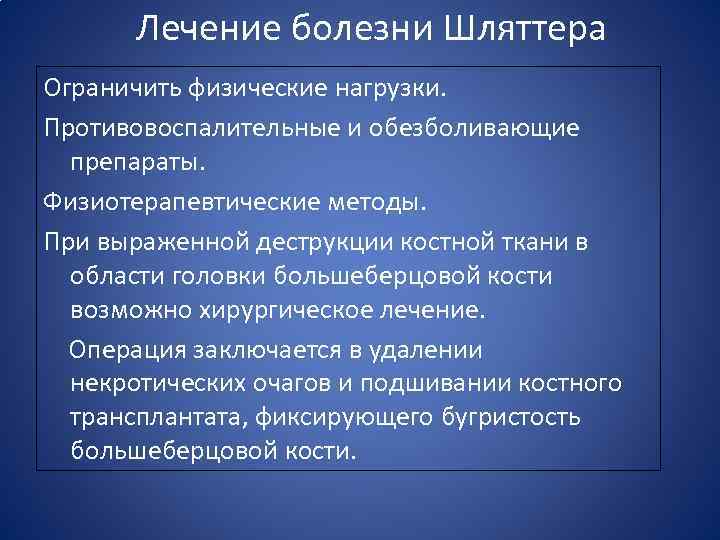 Лечение болезни Шляттера

Ограничить физические нагрузки.

Противовоспалительные и обезболивающие препараты.

Физиотерапевтические методы.

При выраженной деструкции костной ткани в области головки большеберцовой кости возможно хирургическое лечение.

Операция заключается в удалении некротических очагов и подшивании костного трансплантата, фиксирующего бугристость большеберцовой кости.